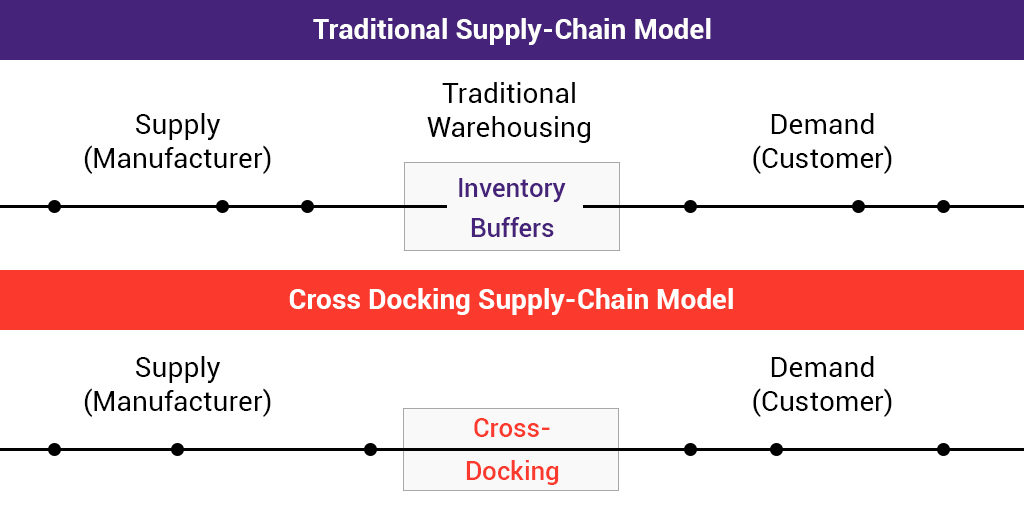 Traditional Supply-Chain Model

Supply (Manufacturer)

Traditional Warehousing

Inventory Buffers

Demand (Customer)

Cross Docking Supply-Chain Model

Supply (Manufacturer)

Cross-Docking

Demand (Customer)